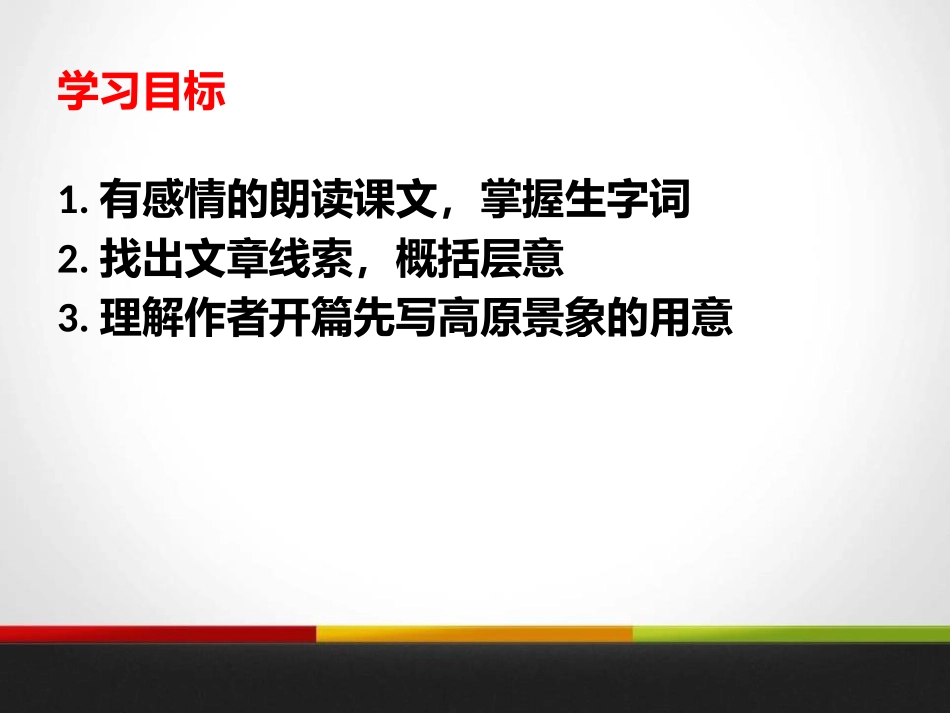 学习目标

1. 有感情的朗读课文，掌握生字词
2. 找出文章线索，概括层意
3. 理解作者开篇先写高原景象的用意